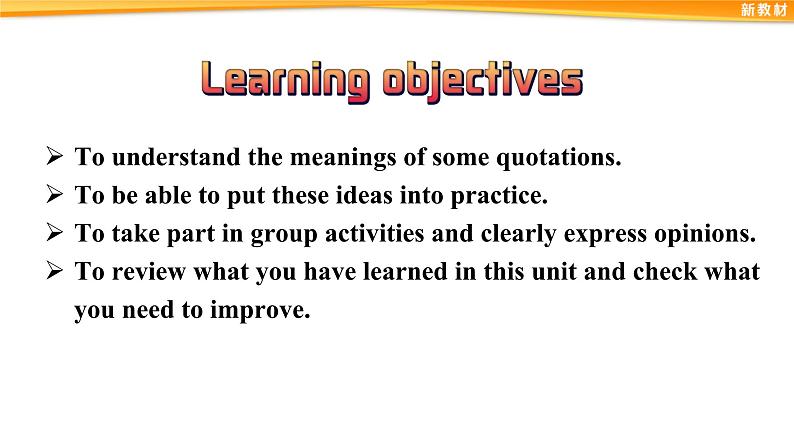 新教材

Learning objectives

➢ To understand the meanings of some quotations.
➢ To be able to put these ideas into practice.
➢ To take part in group activities and clearly express opinions.
➢ To review what you have learned in this unit and check what you need to improve.